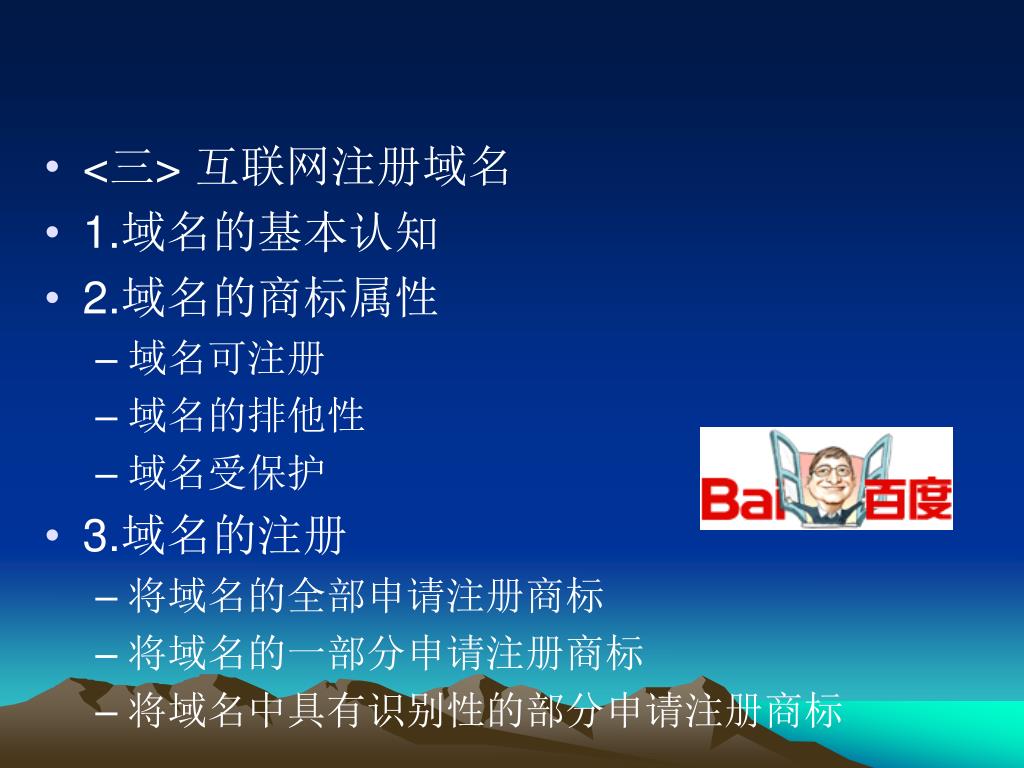 • <三> 互联网注册域名
• 1.域名的基本认知
• 2.域名的商标属性
– 域名可注册
– 域名的排他性
– 域名受保护
• 3.域名的注册
– 将域名的全部申请注册商标
– 将域名的一部分申请注册商标
– 将域名中具有识别性的部分申请注册商标

Bai 百度